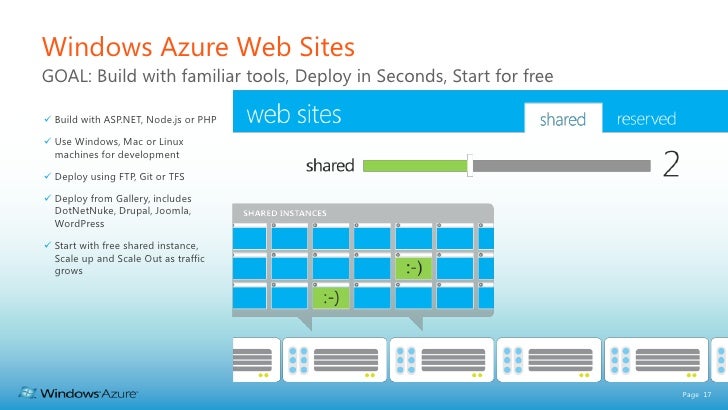 Windows Azure Web Sites

GOAL: Build with familiar tools, Deploy in Seconds, Start for free

✓ Build with ASP.NET, Node.js or PHP

✓ Use Windows, Mac or Linux machines for development

✓ Deploy using FTP, Git or TFS

✓ Deploy from Gallery, includes DotNetNuke, Drupal, Joomla, WordPress

✓ Start with free shared instance, Scale up and Scale Out as traffic grows

web sites

shared

reserved

shared

2

SHARED INSTANCES

:-)

:-)

Windows Azure

Page 17